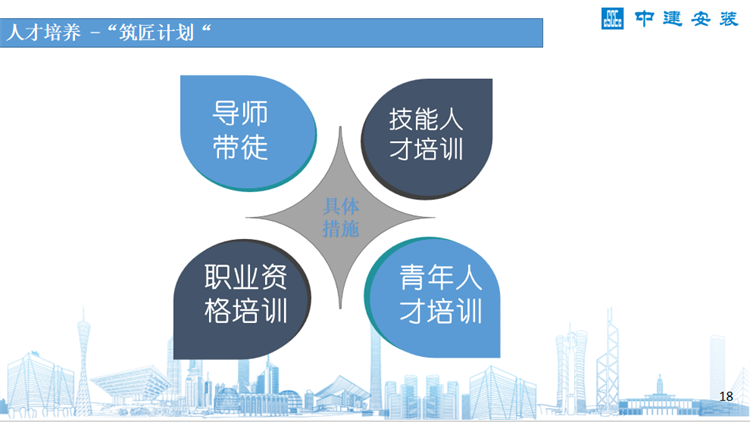 人才培养 -“筑匠计划“

中建安装

导师带徒

技能人才培训

具体措施

职业资格培训

青年人才培训

18